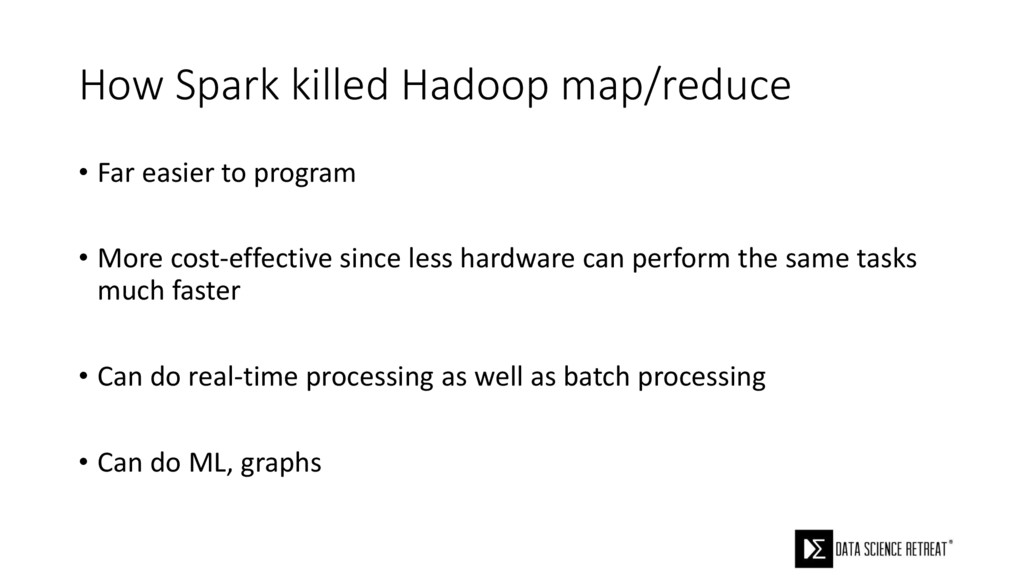 How Spark killed Hadoop map/reduce

• Far easier to program

• More cost-effective since less hardware can perform the same tasks much faster

• Can do real-time processing as well as batch processing

• Can do ML, graphs

DATA SCIENCE RETREAT®